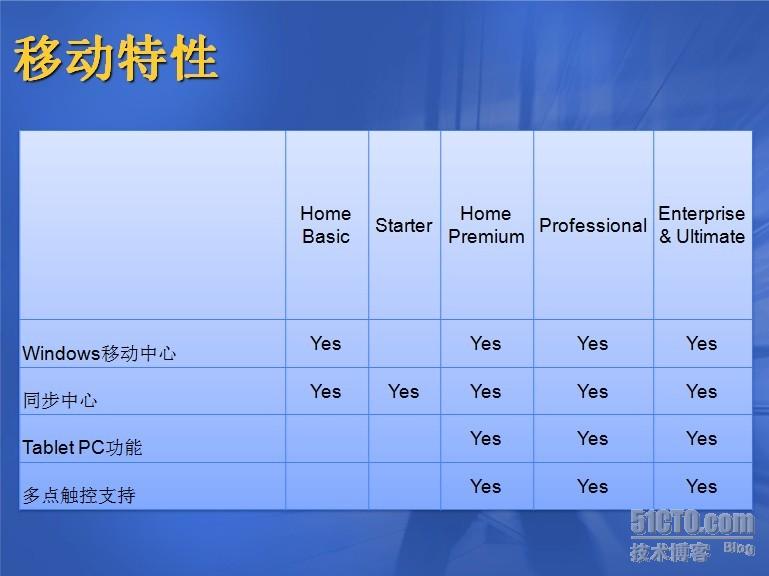 移动特性

| | Home Basic | Starter | Home Premium | Professional | Enterprise & Ultimate |
|---|---|---|---|---|---|
| Windows移动中心 | Yes | | Yes | Yes | Yes |
| 同步中心 | Yes | Yes | Yes | Yes | Yes |
| Tablet PC功能 | | | Yes | Yes | Yes |
| 多点触控支持 | | | Yes | Yes | Yes |

51CTO.com
技术博客 Blog